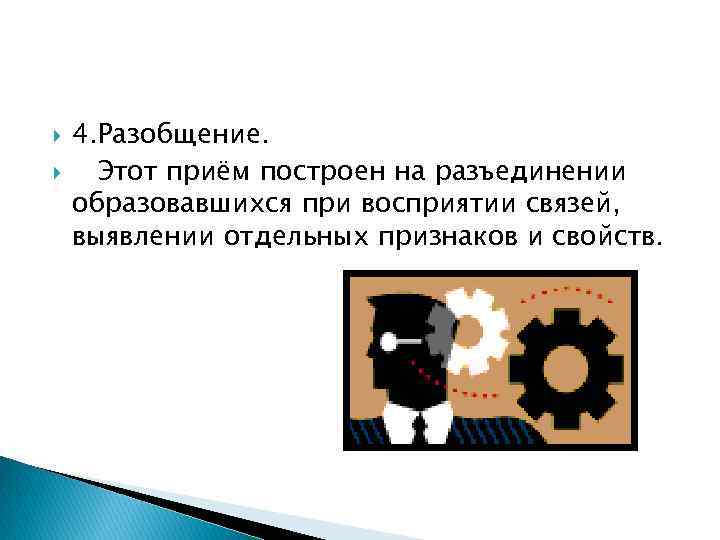 4.Разобщение.

Этот приём построен на разъединении образовавшихся при восприятии связей, выявлении отдельных признаков и свойств.